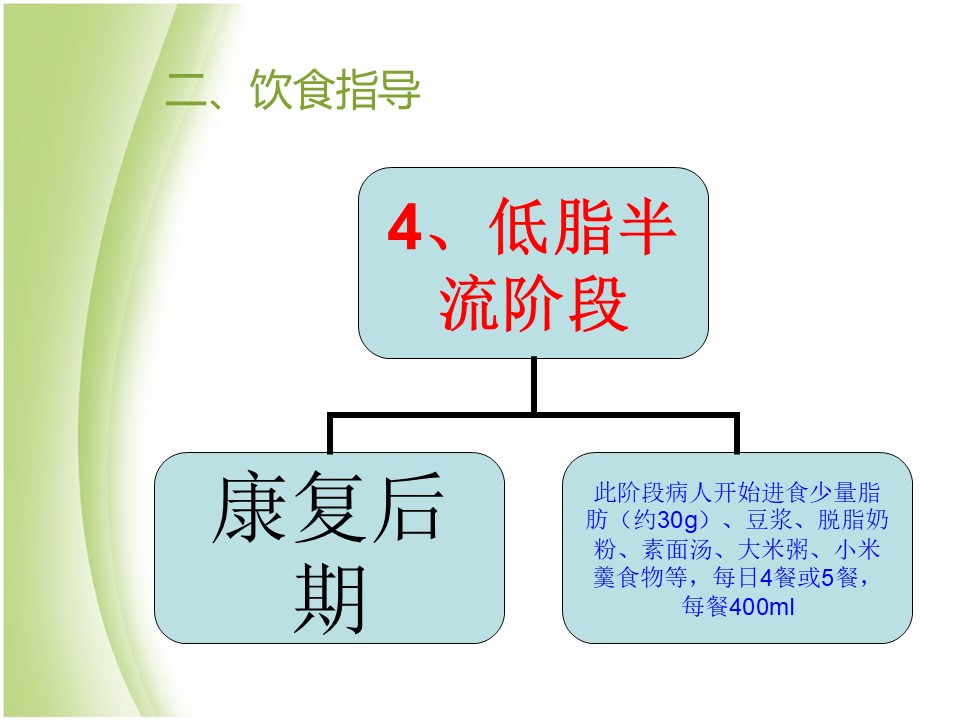 二、饮食指导

4、低脂半流阶段

康复后期

此阶段病人开始进食少量脂肪（约30g）、豆浆、脱脂奶粉、素面汤、大米粥、小米羹食物等，每日4餐或5餐，每餐400ml